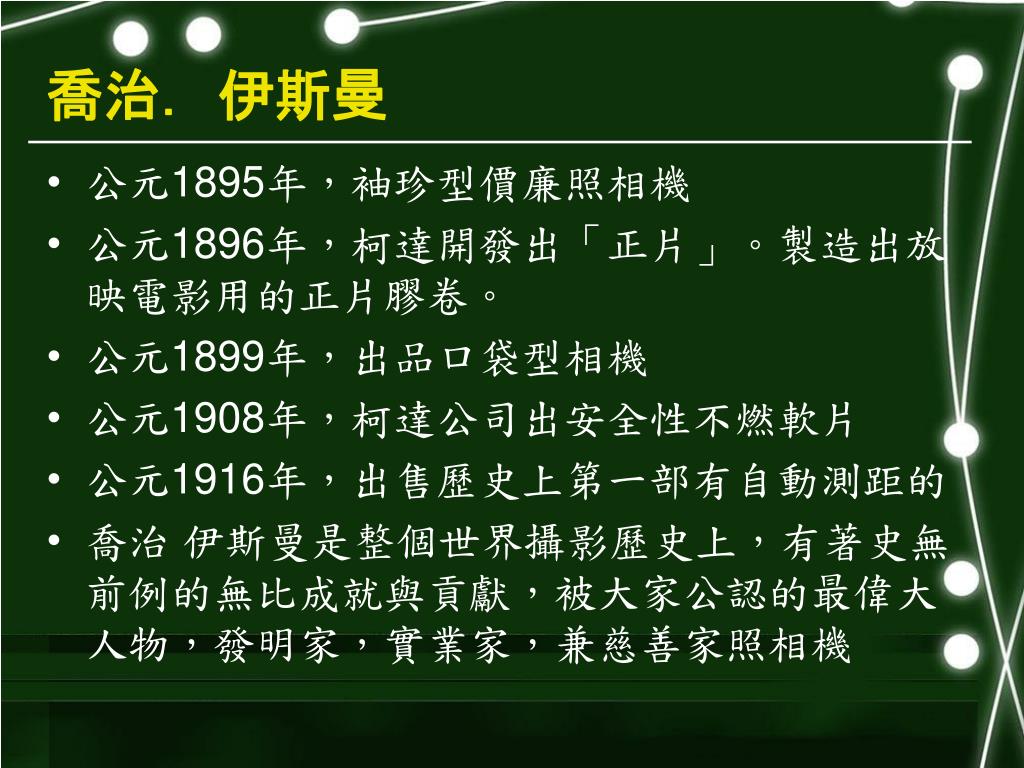 喬治. 伊斯曼

• 公元1895年，袖珍型價廉照相機
• 公元1896年，柯達開發出「正片」。製造出放映電影用的正片膠卷。
• 公元1899年，出品口袋型相機
• 公元1908年，柯達公司出安全性不燃軟片
• 公元1916年，出售歷史上第一部有自動測距的
• 喬治 伊斯曼是整個世界攝影歷史上，有著史無前例的無比成就與貢獻，被大家公認的最偉大人物，發明家，實業家，兼慈善家照相機